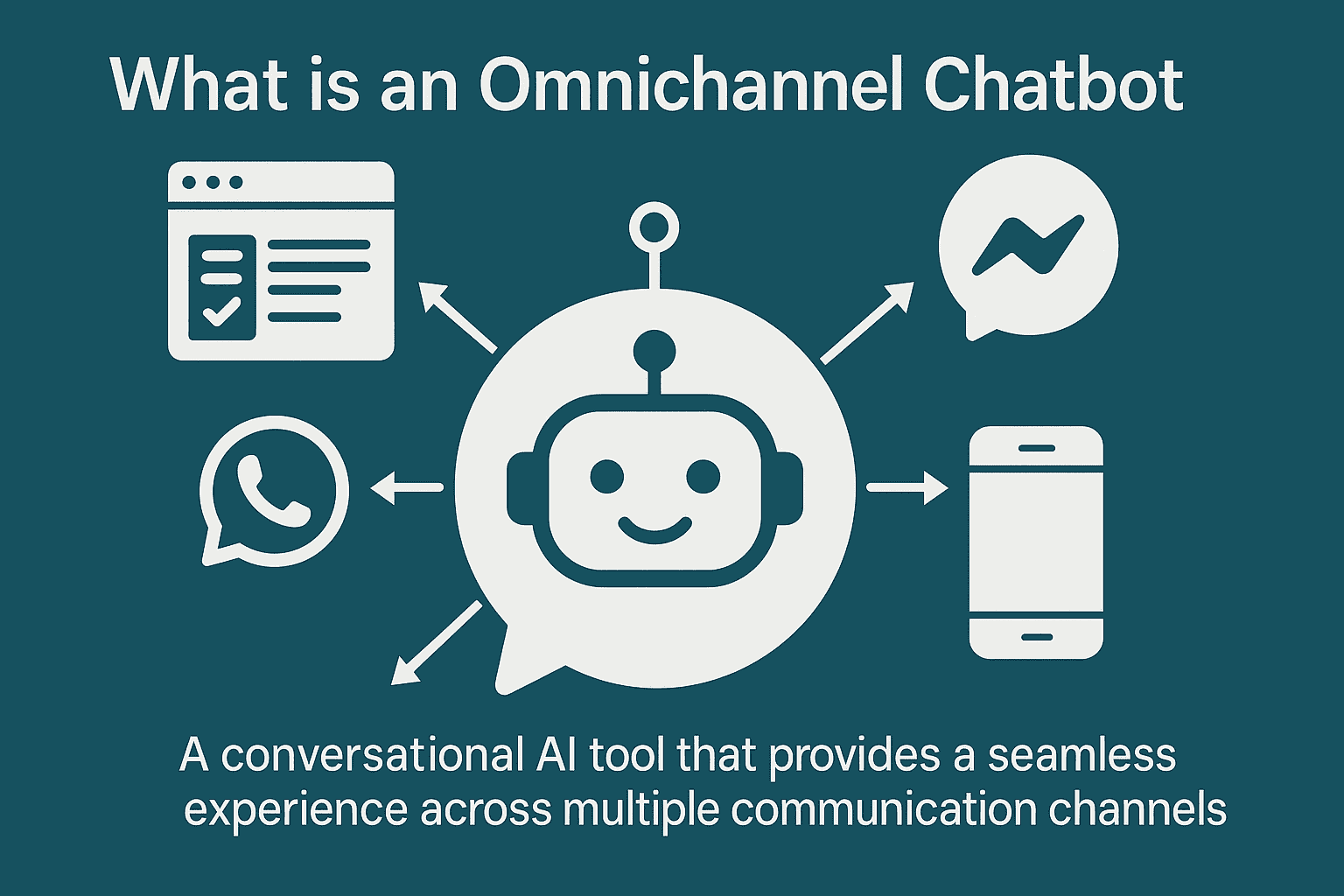 What is an Omnichannel Chatbot

A conversational AI tool that provides a seamless experience across multiple communication channels